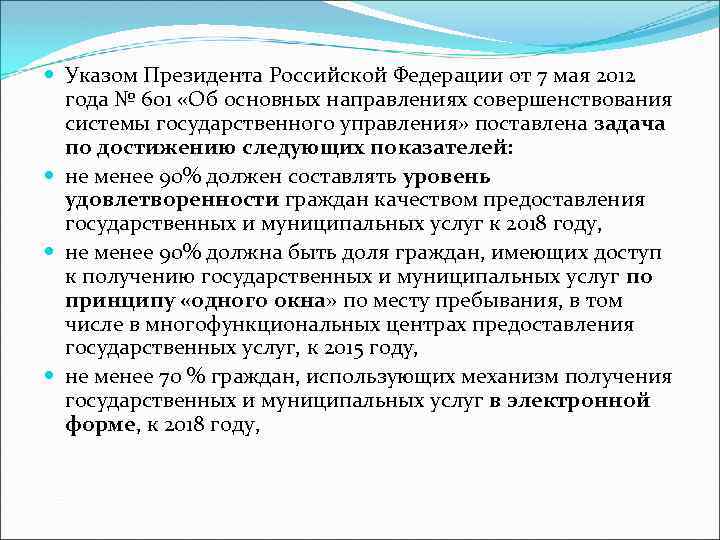 Указом Президента Российской Федерации от 7 мая 2012 года № 601 «Об основных направлениях совершенствования системы государственного управления» поставлена задача по достижению следующих показателей:

не менее 90% должен составлять уровень удовлетворенности граждан качеством предоставления государственных и муниципальных услуг к 2018 году,

не менее 90% должна быть доля граждан, имеющих доступ к получению государственных и муниципальных услуг по принципу «одного окна» по месту пребывания, в том числе в многофункциональных центрах предоставления государственных услуг, к 2015 году,

не менее 70 % граждан, использующих механизм получения государственных и муниципальных услуг в электронной форме, к 2018 году,